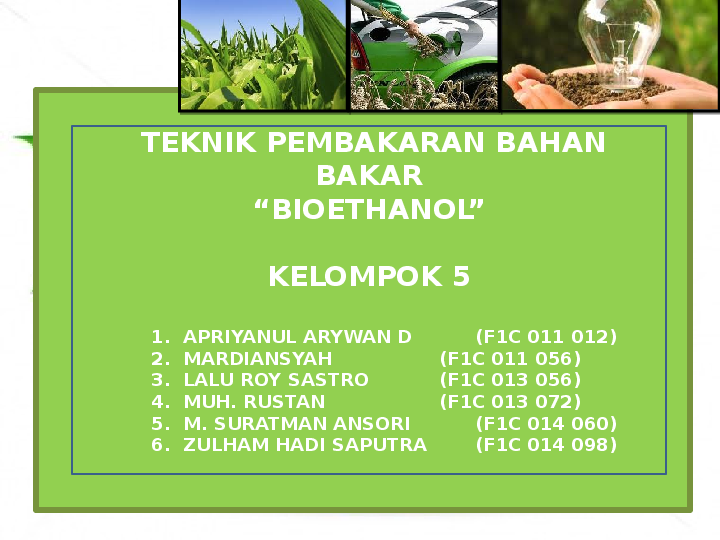 TEKNIK PEMBAKARAN BAHAN BAKAR
“BIOETHANOL”

KELOMPOK 5

1. APRIYANUL ARYWAN D (F1C 011 012)
2. MARDIANSYAH (F1C 011 056)
3. LALU ROY SASTRO (F1C 013 056)
4. MUH. RUSTAN (F1C 013 072)
5. M. SURATMAN ANSORI (F1C 014 060)
6. ZULHAM HADI SAPUTRA (F1C 014 098)